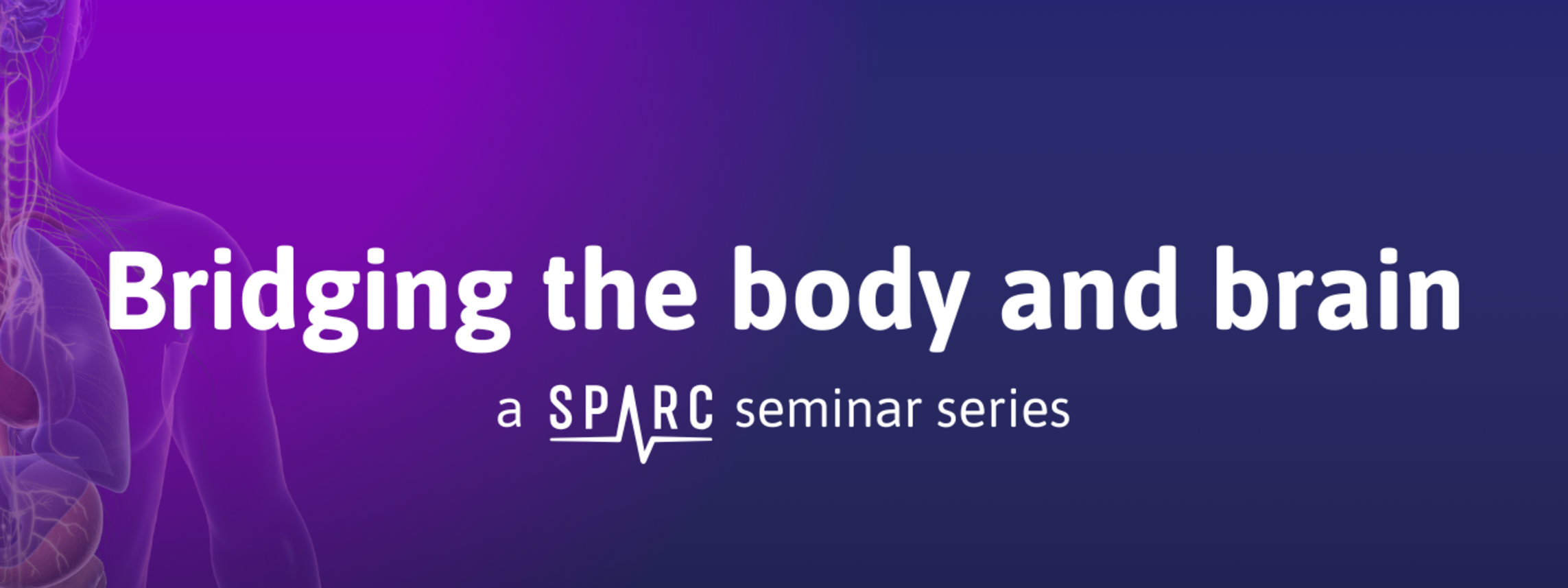 Bridging the body and brain

a SPARC seminar series